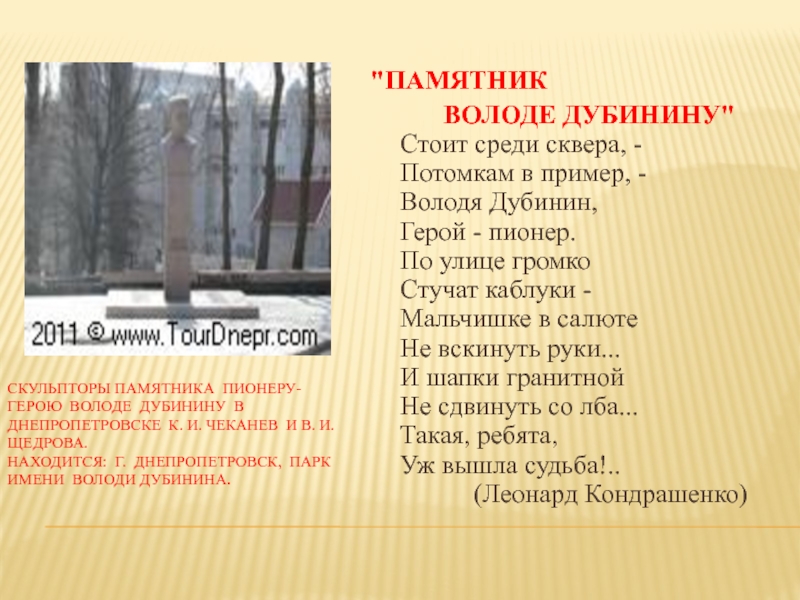 2011 © www.TourDnepr.com

СКУЛЬПТОРЫ ПАМЯТНИКА ПИОНЕРУ-ГЕРОЮ ВОЛОДЕ ДУБИНИНУ В ДНЕПРОПЕТРОВСКЕ К. И. ЧЕКАНЕВ И В. И. ЩЕДРОВА.
НАХОДИТСЯ: Г. ДНЕПРОПЕТРОВСК, ПАРК ИМЕНИ ВОЛОДИ ДУБИНИНА.

"ПАМЯТНИК ВОЛОДЕ ДУБИНИНУ"

Стоит среди сквера, -
Потомкам в пример, -
Володя Дубинин,
Герой - пионер.
По улице громко
Стучат каблуки -
Мальчишке в салюте
Не вскинуть руки...
И шапки гранитной
Не сдвинуть со лба...
Такая, ребята,
Уж вышла судьба!..
(Леонард Кондрашенко)